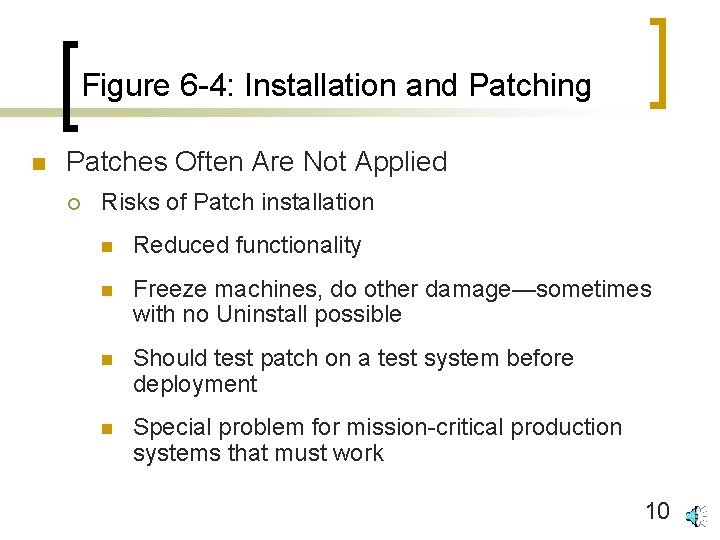 Figure 6-4: Installation and Patching

Patches Often Are Not Applied

Risks of Patch installation

Reduced functionality

Freeze machines, do other damage—sometimes with no Uninstall possible

Should test patch on a test system before deployment

Special problem for mission-critical production systems that must work

10